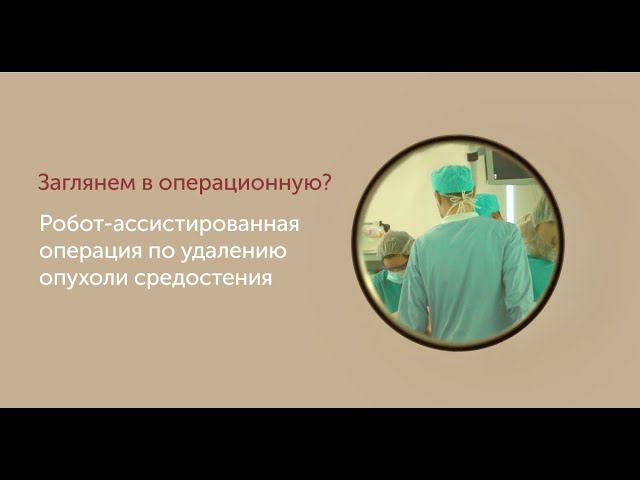 Заглянем в операционную?

Робот-ассистированная операция по удалению опухоли средостения